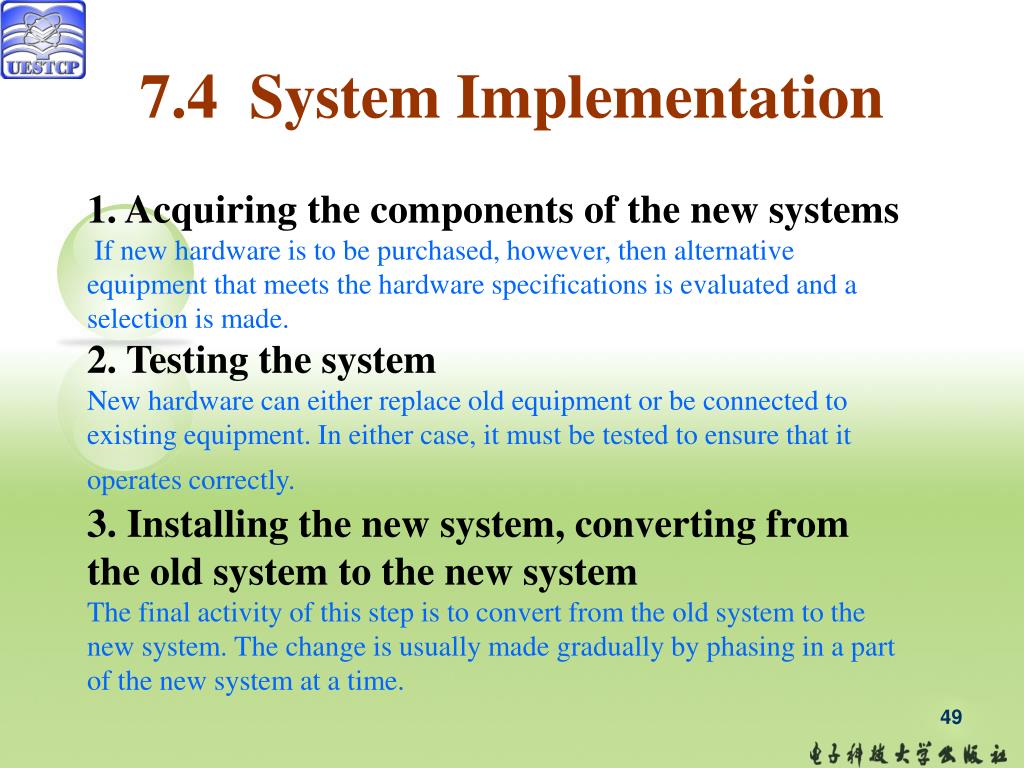 UESTCP

7.4 System Implementation

1. Acquiring the components of the new systems

If new hardware is to be purchased, however, then alternative equipment that meets the hardware specifications is evaluated and a selection is made.

2. Testing the system

New hardware can either replace old equipment or be connected to existing equipment. In either case, it must be tested to ensure that it operates correctly.

3. Installing the new system, converting from the old system to the new system

The final activity of this step is to convert from the old system to the new system. The change is usually made gradually by phasing in a part of the new system at a time.

49

电子科技大学出版社